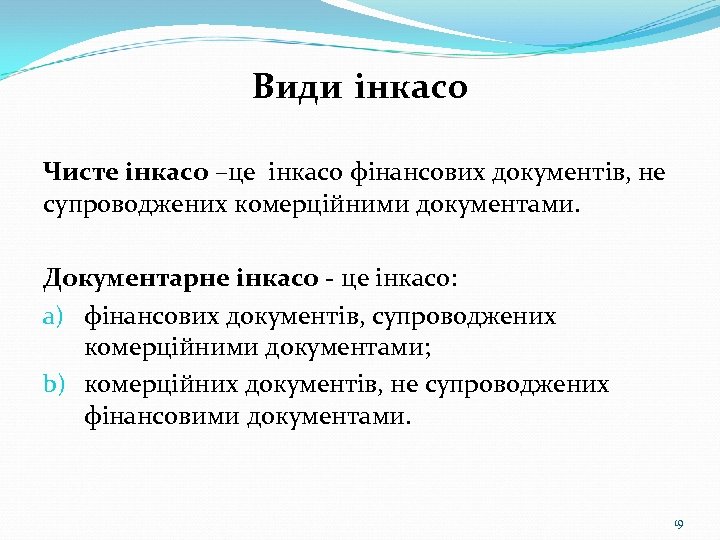 Види інкасо

Чисте інкасо –це інкасо фінансових документів, не супроводжених комерційними документами.

Документарне інкасо - це інкасо:

a) фінансових документів, супроводжених комерційними документами;
b) комерційних документів, не супроводжених фінансовими документами.

19